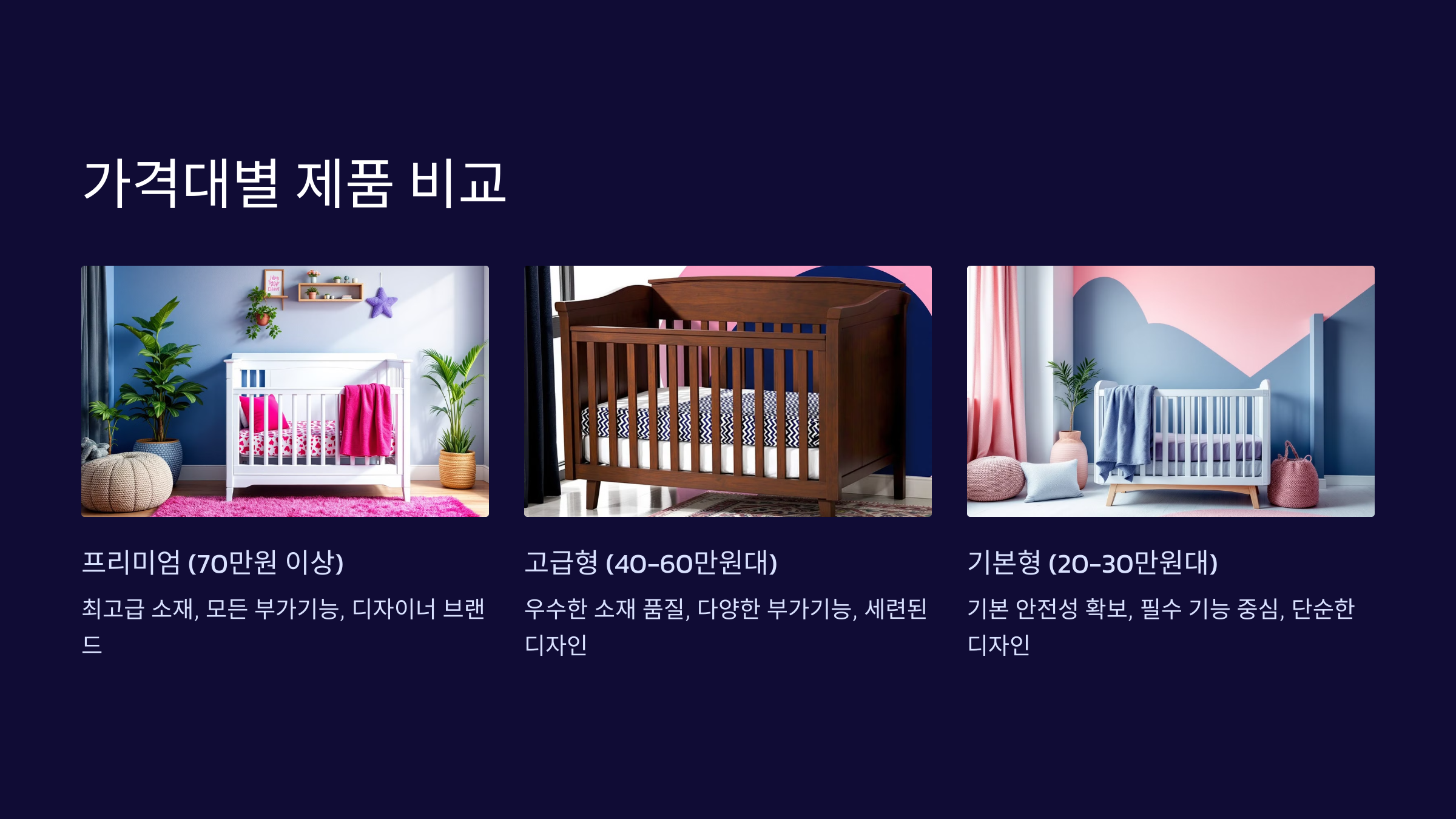 가격대별 제품 비교

프리미엄 (70만원 이상)

최고급 소재, 모든 부가기능, 디자이너 브랜드

고급형 (40-60만원대)

우수한 소재 품질, 다양한 부가기능, 세련된 디자인

기본형 (20-30만원대)

기본 안전성 확보, 필수 기능 중심, 단순한 디자인